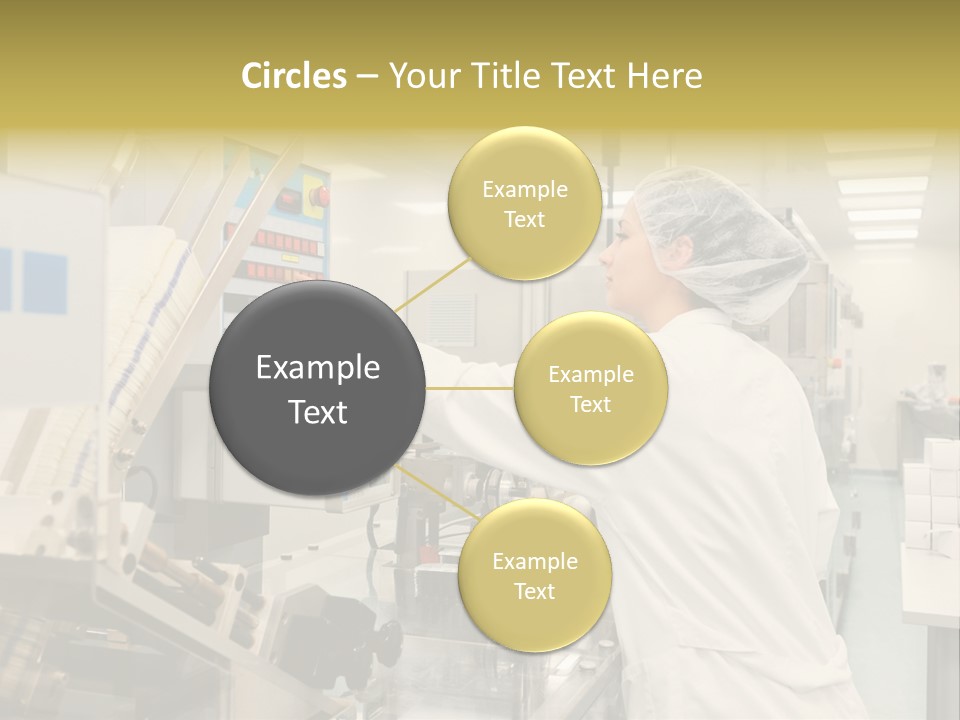 Circles – Your Title Text Here

Example Text

Example Text

Example Text

Example Text